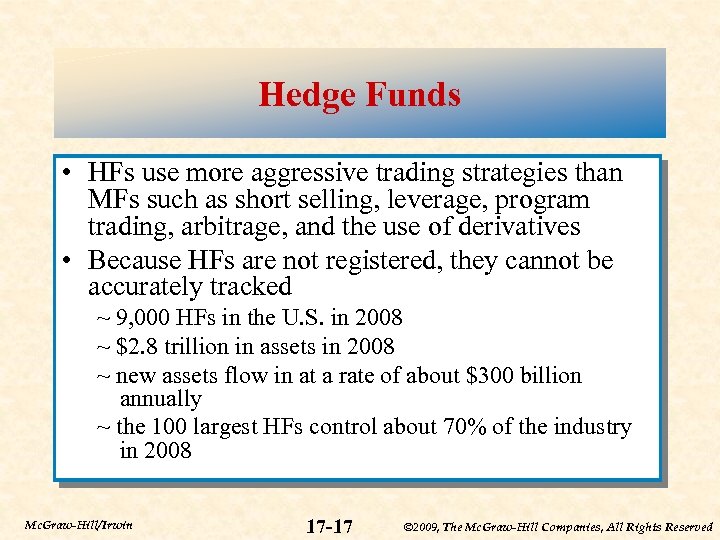 Hedge Funds

• HFs use more aggressive trading strategies than MFs such as short selling, leverage, program trading, arbitrage, and the use of derivatives
• Because HFs are not registered, they cannot be accurately tracked
~ 9,000 HFs in the U.S. in 2008
~ \$2.8 trillion in assets in 2008
~ new assets flow in at a rate of about \$300 billion annually
~ the 100 largest HFs control about 70% of the industry in 2008

McGraw-Hill/Irwin

17-17

©2009, The McGraw-Hill Companies, All Rights Reserved